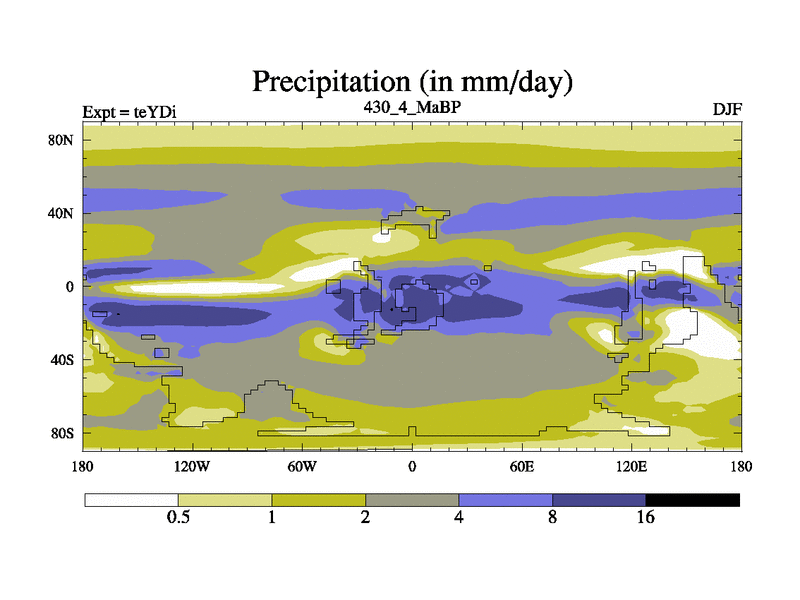 Precipitation (in mm/day)

Expt = teYDi
430_4_MaBP
DJF

80N
40N
0
40S
80S

180
120W
60W
0
60E
120E
180

0.5
1
2
4
8
16